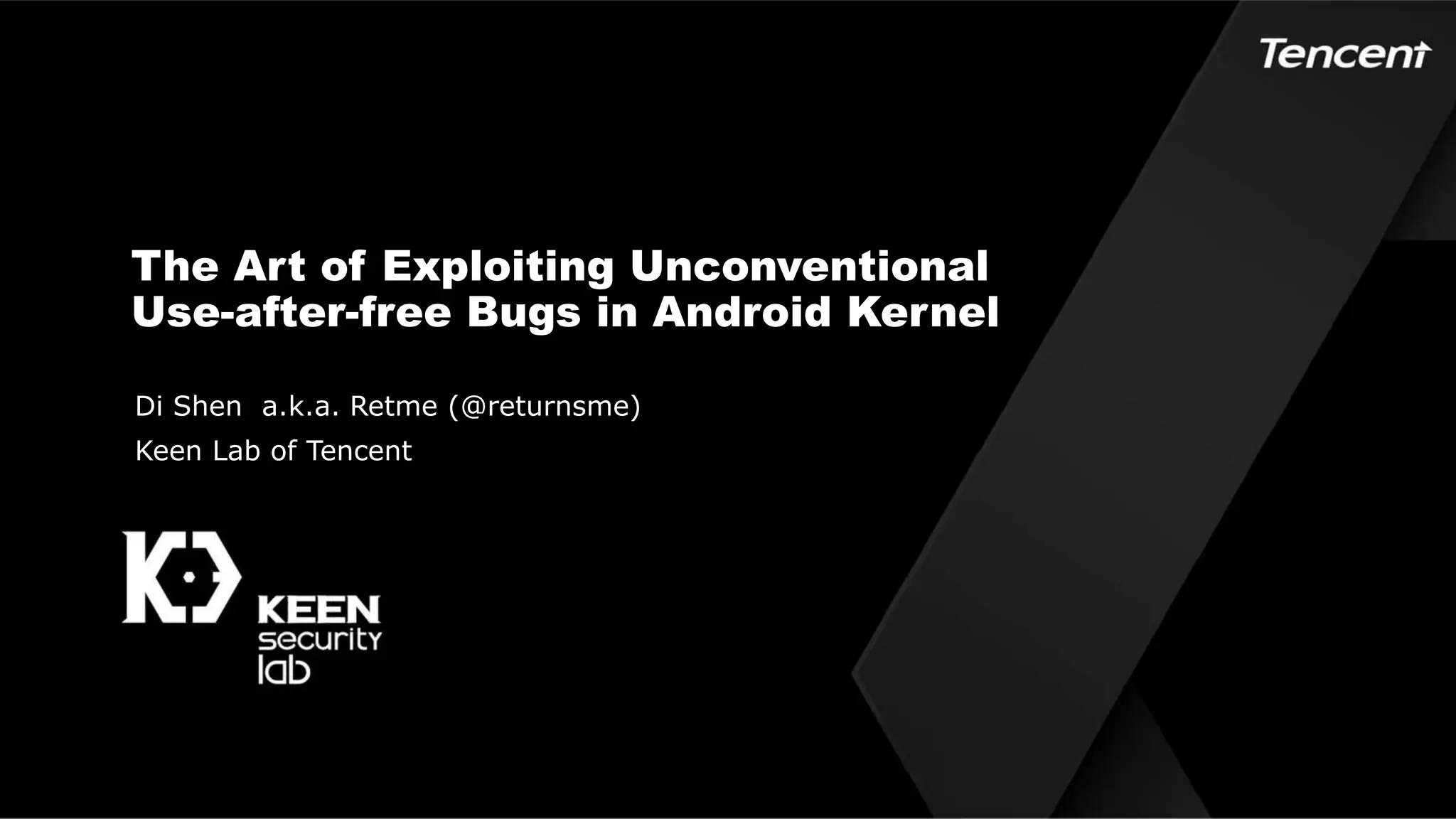 Tencent

The Art of Exploiting Unconventional Use-after-free Bugs in Android Kernel

Di Shen a.k.a. Retme (@returnsme)

Keen Lab of Tencent

KEEN security lab